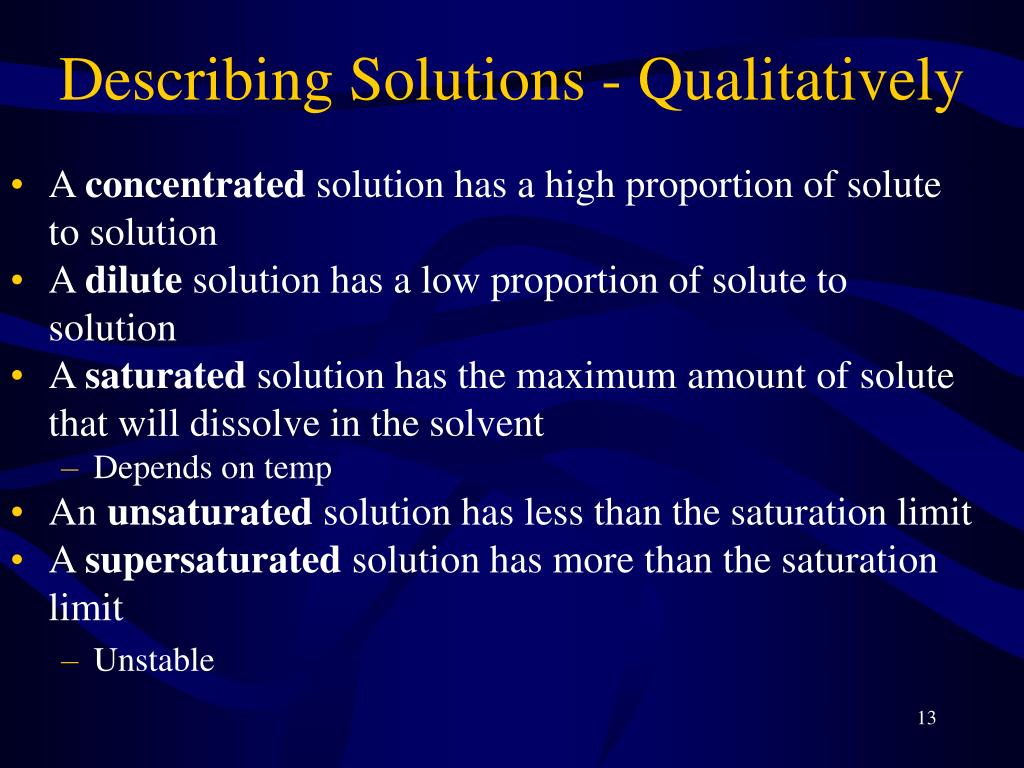 Describing Solutions - Qualitatively

• A concentrated solution has a high proportion of solute to solution
• A dilute solution has a low proportion of solute to solution
• A saturated solution has the maximum amount of solute that will dissolve in the solvent
– Depends on temp
• An unsaturated solution has less than the saturation limit
• A supersaturated solution has more than the saturation limit
– Unstable

13